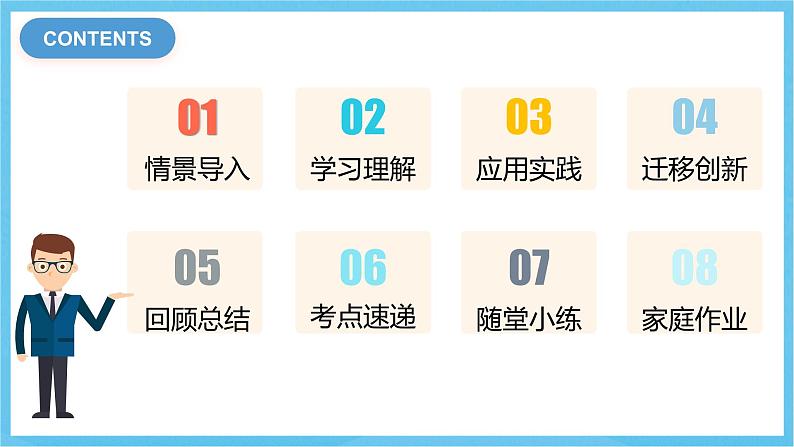 CONTENTS

01
情景导入

02
学习理解

03
应用实践

04
迁移创新

05
回顾总结

06
考点速递

07
随堂小练

08
家庭作业